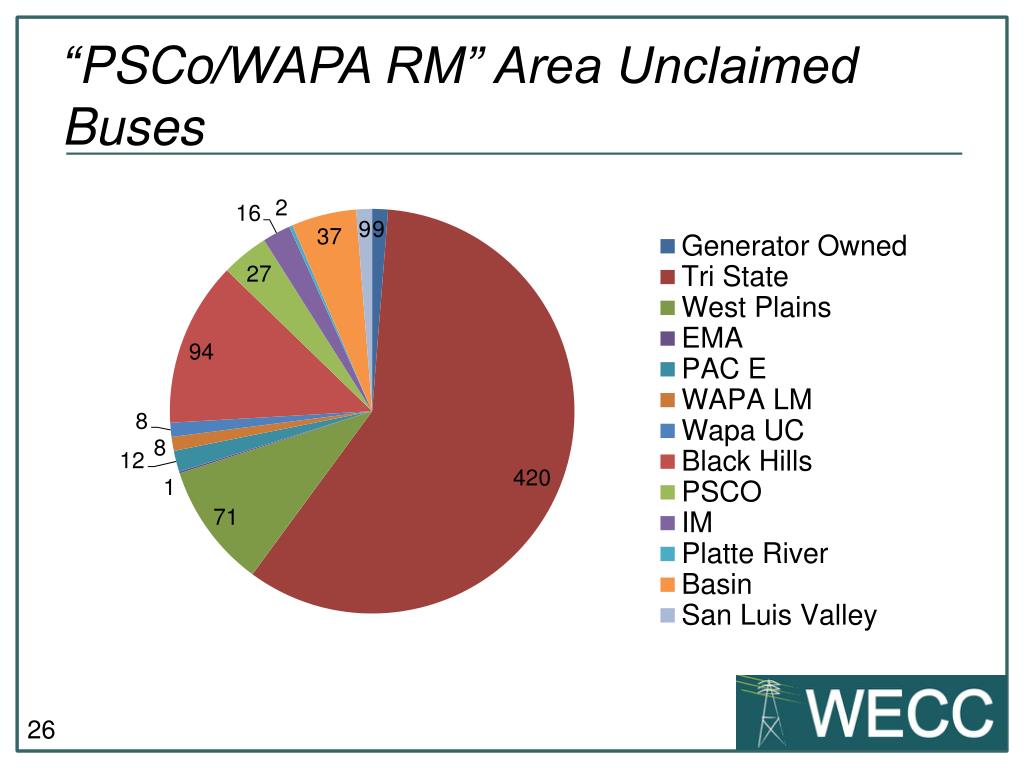 “PSCo/WAPA RM” Area Unclaimed Buses

16
2
37
9
9
27
94
8
8
12
1
71
420

Generator Owned
Tri State
West Plains
EMA
PAC E
WAPA LM
Wapa UC
Black Hills
PSCO
IM
Platte River
Basin
San Luis Valley

26

WECC